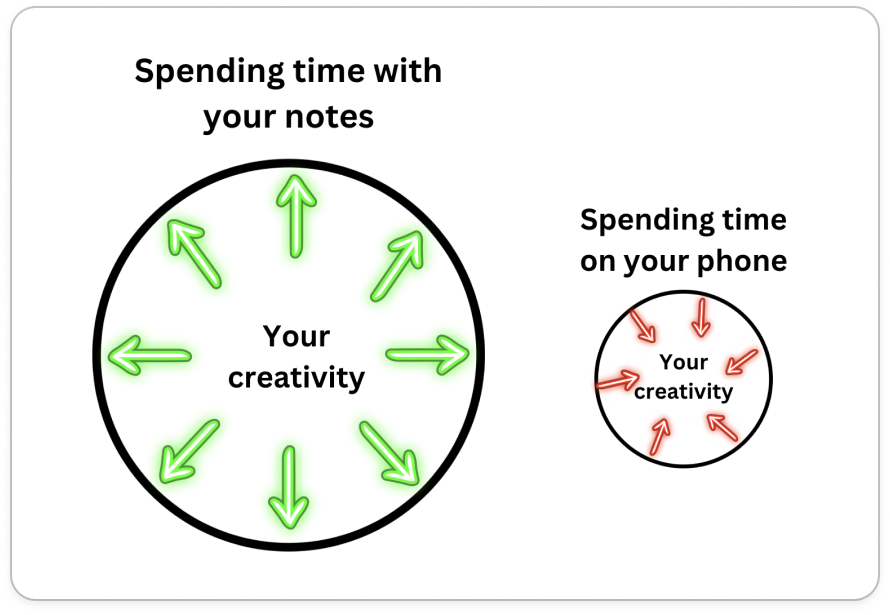 Spending time with your notes

Your creativity

Spending time on your phone

Your creativity